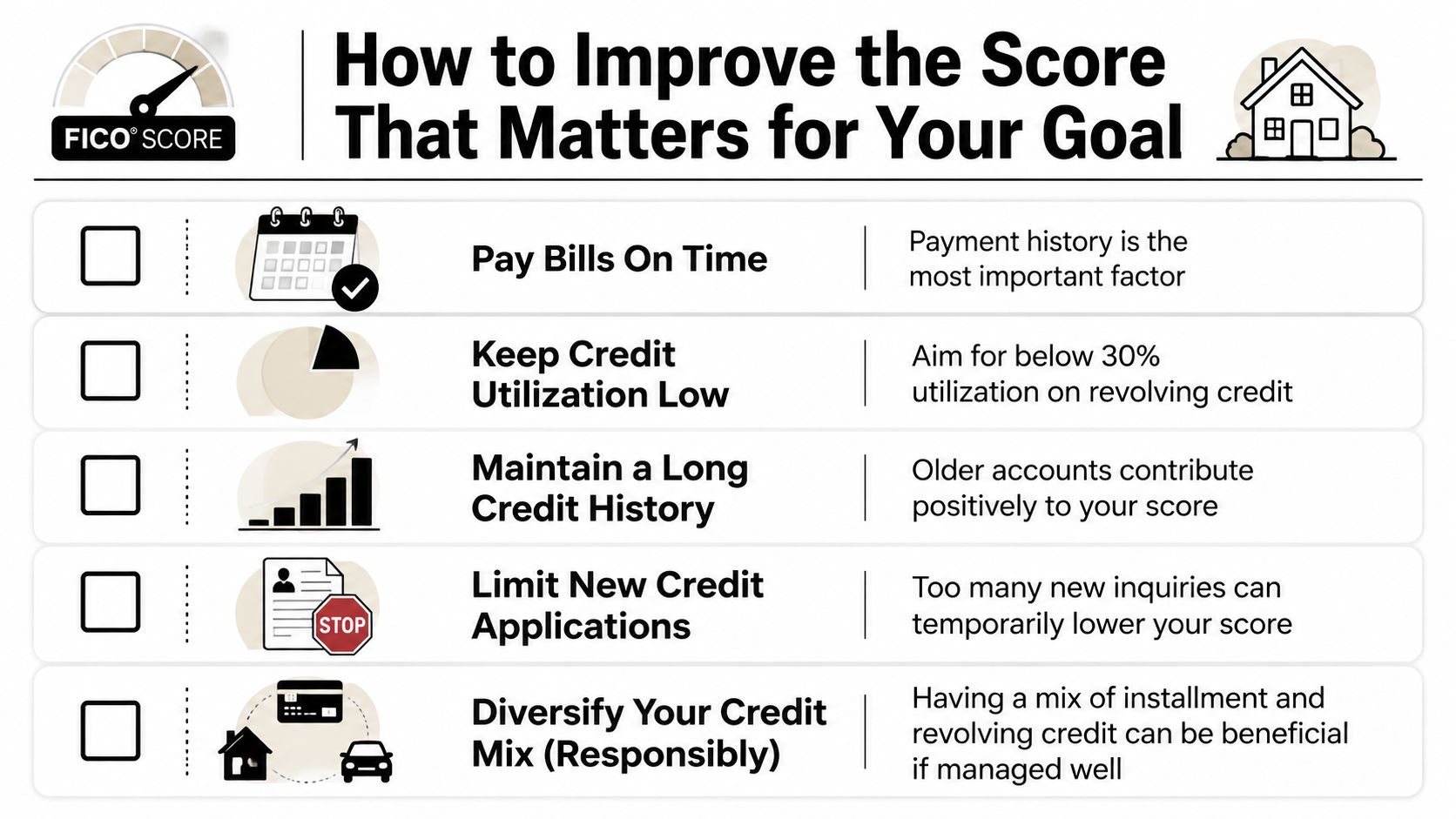 FICO® SCORE

How to Improve the Score That Matters for Your Goal

Pay Bills On Time
Payment history is the most important factor

Keep Credit Utilization Low
Aim for below 30% utilization on revolving credit

Maintain a Long Credit History
Older accounts contribute positively to your score

STOP
Limit New Credit Applications
Too many new inquiries can temporarily lower your score

Diversify Your Credit Mix (Responsibly)
Having a mix of installment and revolving credit can be beneficial if managed well